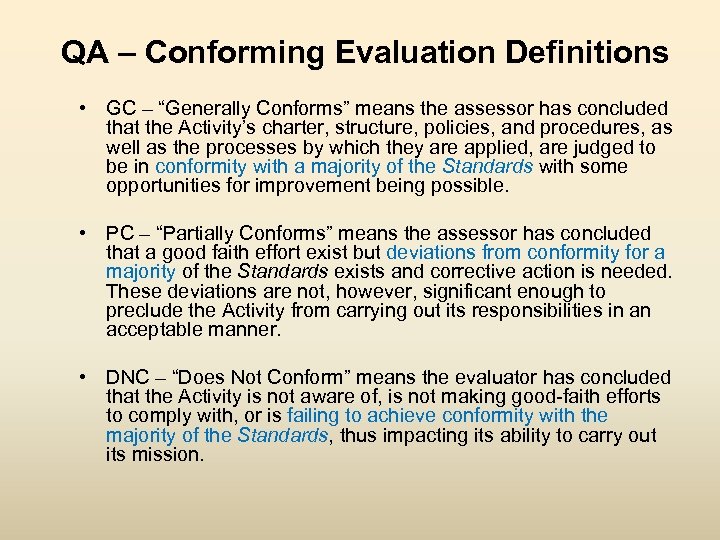 QA – Conforming Evaluation Definitions

• GC – “Generally Conforms” means the assessor has concluded that the Activity’s charter, structure, policies, and procedures, as well as the processes by which they are applied, are judged to be in conformity with a majority of the Standards with some opportunities for improvement being possible.

• PC – “Partially Conforms” means the assessor has concluded that a good faith effort exist but deviations from conformity for a majority of the Standards exists and corrective action is needed. These deviations are not, however, significant enough to preclude the Activity from carrying out its responsibilities in an acceptable manner.

• DNC – “Does Not Conform” means the evaluator has concluded that the Activity is not aware of, is not making good-faith efforts to comply with, or is failing to achieve conformity with the majority of the Standards, thus impacting its ability to carry out its mission.